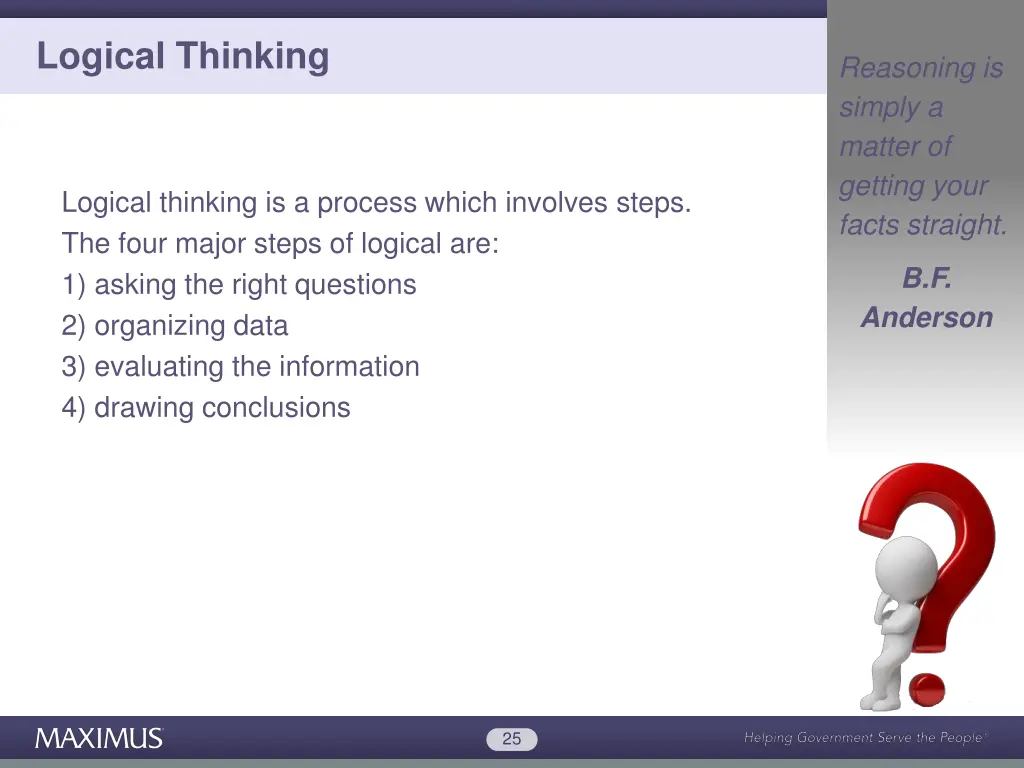 Logical Thinking

Logical thinking is a process which involves steps.
The four major steps of logical are:
1) asking the right questions
2) organizing data
3) evaluating the information
4) drawing conclusions

Reasoning is simply a matter of getting your facts straight.

B.F. Anderson

MAXIMUS

25

Helping Government Serve the People®